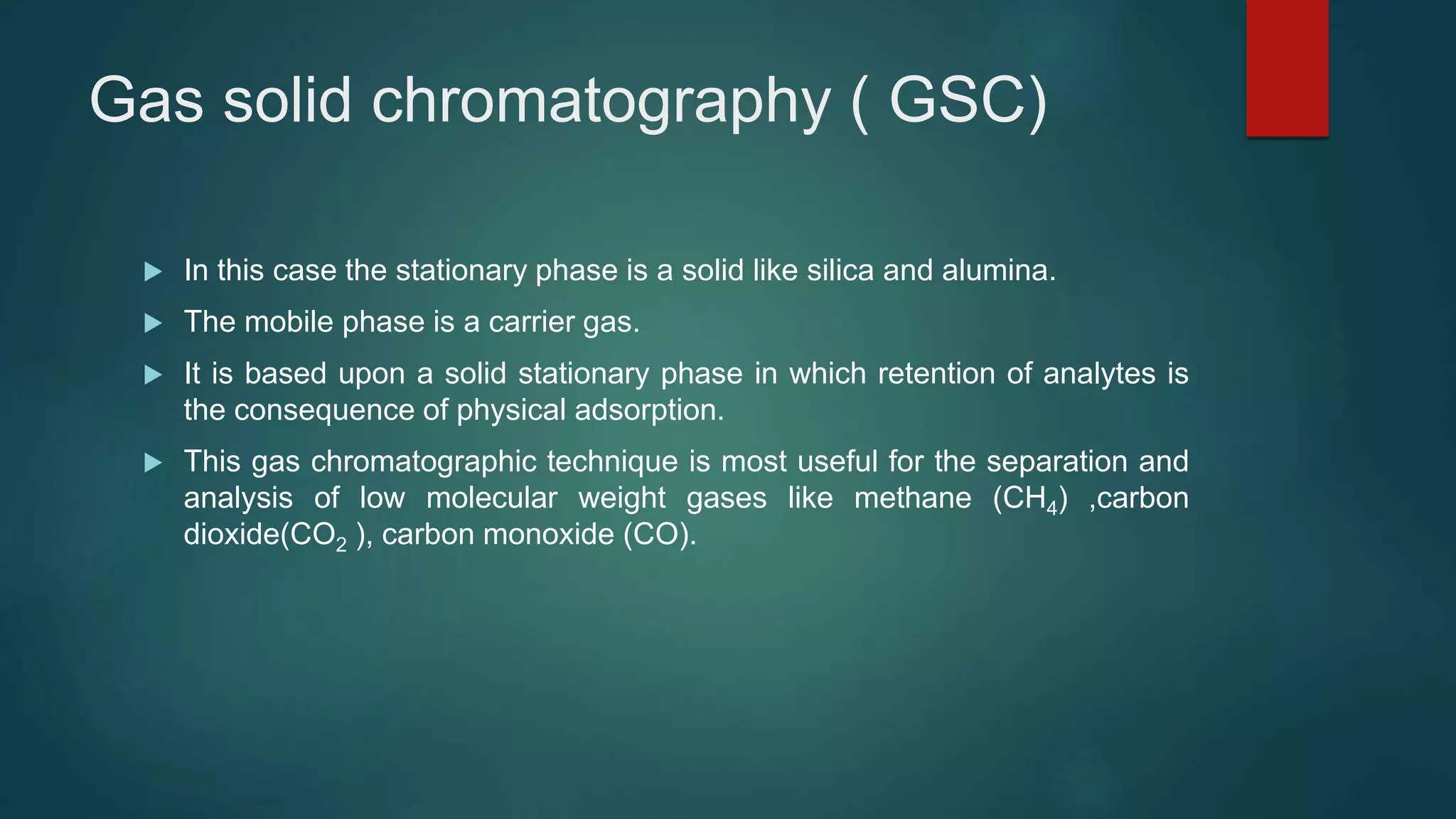 Gas solid chromatography ( GSC)

In this case the stationary phase is a solid like silica and alumina.

The mobile phase is a carrier gas.

It is based upon a solid stationary phase in which retention of analytes is the consequence of physical adsorption.

This gas chromatographic technique is most useful for the separation and analysis of low molecular weight gases like methane ($CH_4$) ,carbon dioxide($CO_2$ ), carbon monoxide (CO).